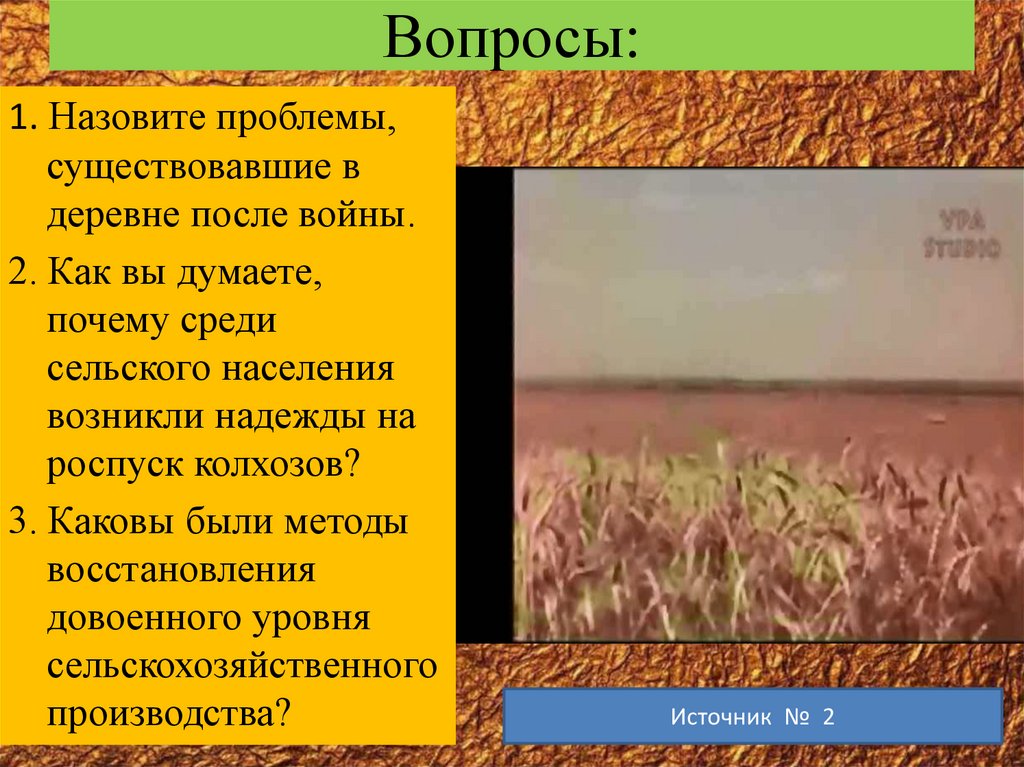 Вопросы:

1. Назовите проблемы, существовавшие в деревне после войны.

2. Как вы думаете, почему среди сельского населения возникли надежды на роспуск колхозов?

3. Каковы были методы восстановления довоенного уровня сельскохозяйственного производства?

VPA STUDIO

Источник № 2